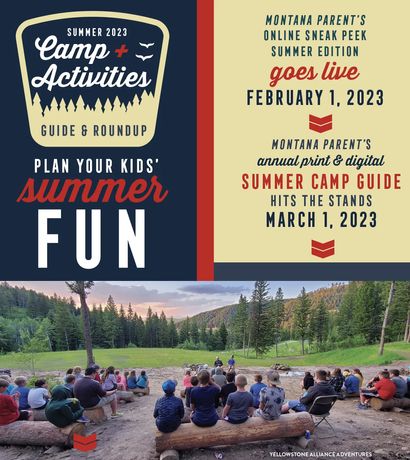 SUMMER 2023
Camp + Activities
GUIDE & ROUNDUP

PLAN YOUR KIDS'
summer
FUN

MONTANA PARENT'S
ONLINE SNEAK PEEK
SUMMER EDITION
goes live
FEBRUARY 1, 2023

MONTANA PARENT'S
annual print & digital
SUMMER CAMP GUIDE
HITS THE STANDS
MARCH 1, 2023

YELLOWSTONE ALLIANCE ADVENTURES